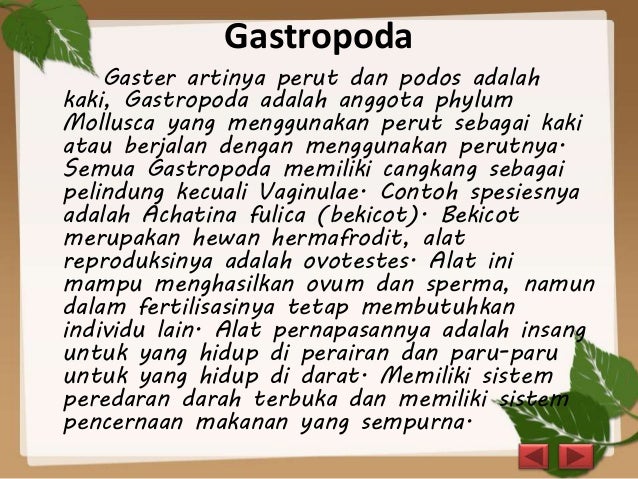 Gastropoda

Gaster artinya perut dan podos adalah kaki, Gastropoda adalah anggota phylum Mollusca yang menggunakan perut sebagai kaki atau berjalan dengan menggunakan perutnya. Semua Gastropoda memiliki cangkang sebagai pelindung kecuali Vaginulae. Contoh spesiesnya adalah Achatina fulica (bekicot). Bekicot merupakan hewan hermafrodit, alat reproduksinya adalah ovotestes. Alat ini mampu menghasilkan ovum dan sperma, namun dalam fertilisasinya tetap membutuhkan individu lain. Alat pernapasannya adalah insang untuk yang hidup di perairan dan paru-paru untuk yang hidup di darat. Memiliki sistem peredaran darah terbuka dan memiliki sistem pencernaan makanan yang sempurna.